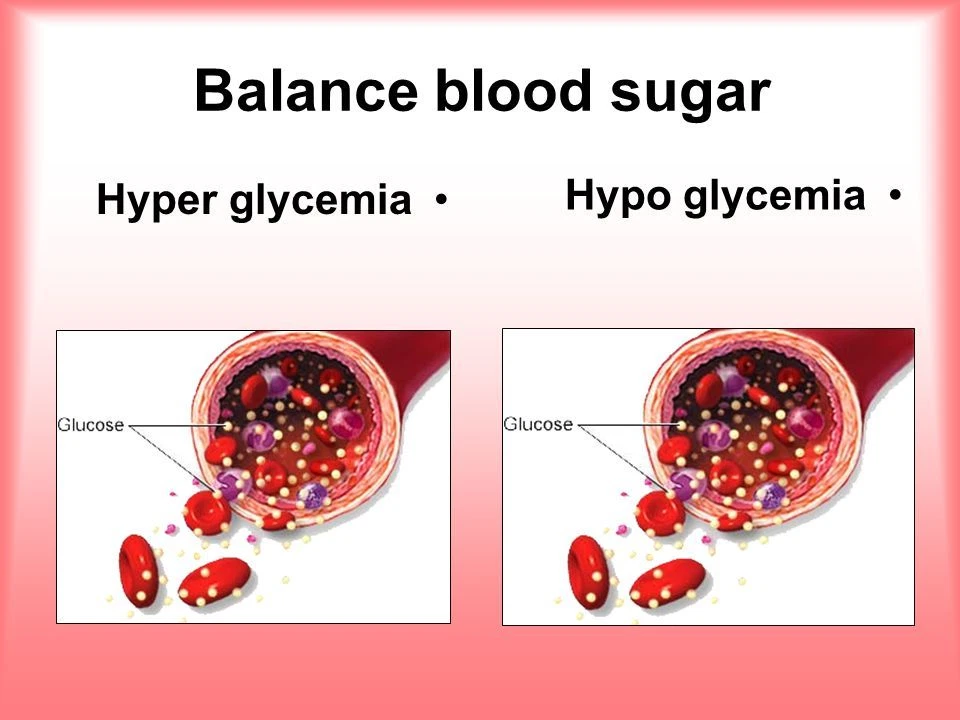 Balance blood sugar

Hyper glycemia •

Hypo glycemia •

Glucose

Glucose